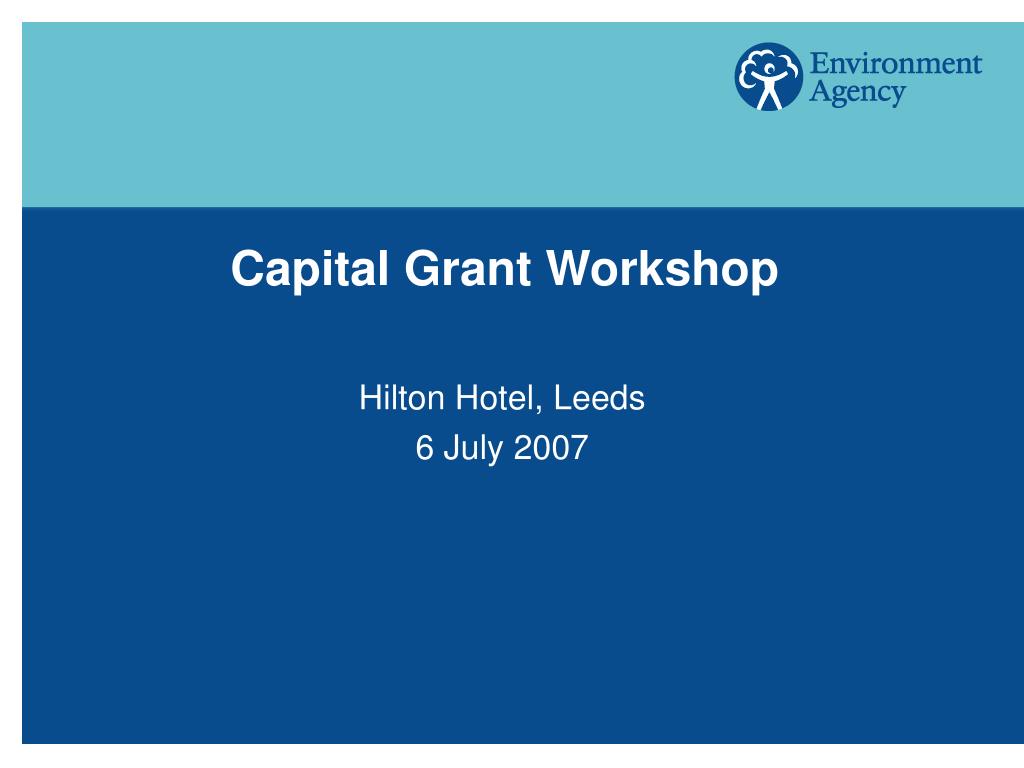 Environment Agency

Capital Grant Workshop

Hilton Hotel, Leeds
6 July 2007